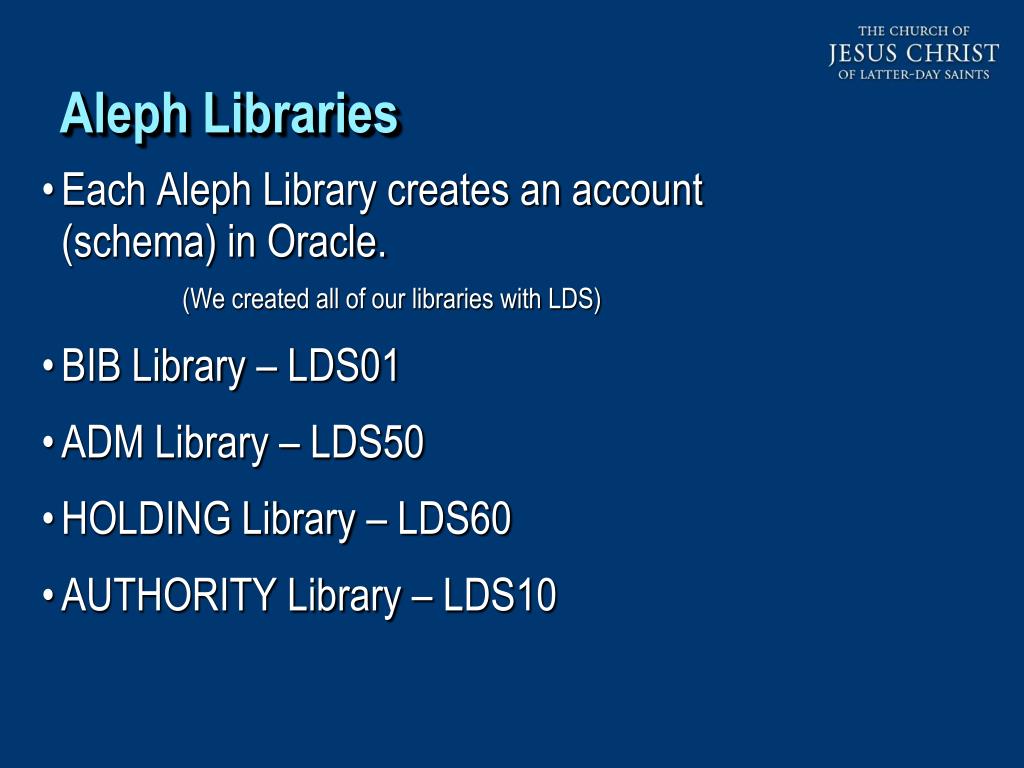 THE CHURCH OF
JESUS CHRIST
OF LATTER-DAY SAINTS

Aleph Libraries

• Each Aleph Library creates an account (schema) in Oracle.

(We created all of our libraries with LDS)

• BIB Library – LDS01

• ADM Library – LDS50

• HOLDING Library – LDS60

• AUTHORITY Library – LDS10